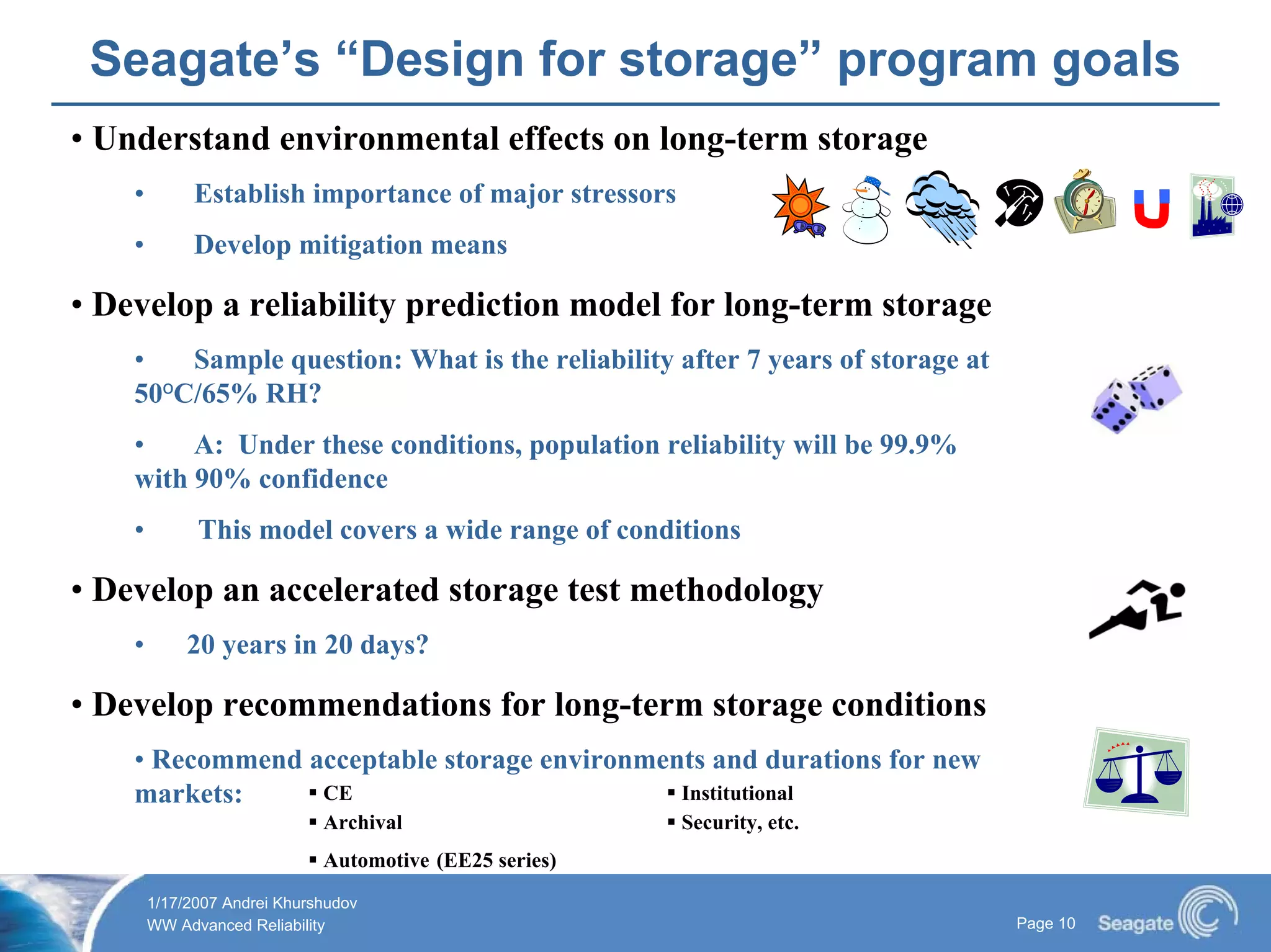 Seagate's "Design for storage" program goals

• Understand environmental effects on long-term storage

• Establish importance of major stressors

• Develop mitigation means

• Develop a reliability prediction model for long-term storage

• Sample question: What is the reliability after 7 years of storage at 50°C/65% RH?

• A: Under these conditions, population reliability will be 99.9% with 90% confidence

• This model covers a wide range of conditions

• Develop an accelerated storage test methodology

• 20 years in 20 days?

• Develop recommendations for long-term storage conditions

• Recommend acceptable storage environments and durations for new markets:

▪ CE
▪ Archival
▪ Automotive (EE25 series)
▪ Institutional
▪ Security, etc.

1/17/2007 Andrei Khurshudov
WW Advanced Reliability

Page 10

Seagate